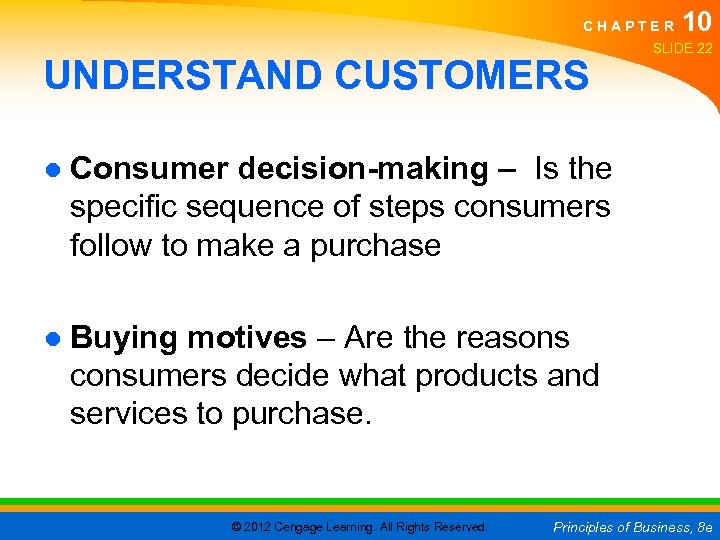 CHAPTER 10
SLIDE 22

UNDERSTAND CUSTOMERS

● Consumer decision-making – Is the specific sequence of steps consumers follow to make a purchase

● Buying motives – Are the reasons consumers decide what products and services to purchase.

© 2012 Cengage Learning. All Rights Reserved.

Principles of Business, 8e